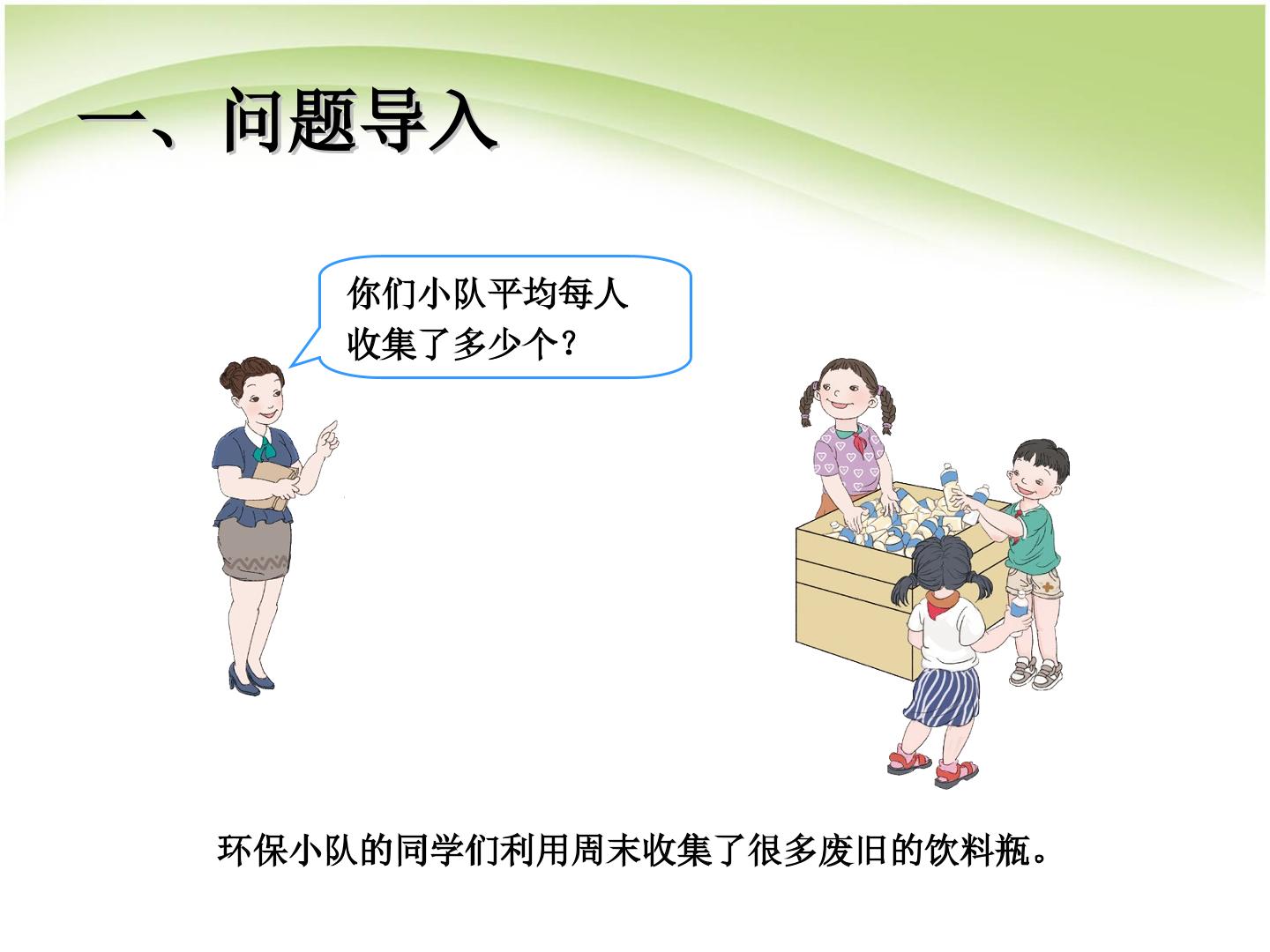 一、问题导入

你们小队平均每人收集了多少个？

环保小队的同学们利用周末收集了很多废旧的饮料瓶。